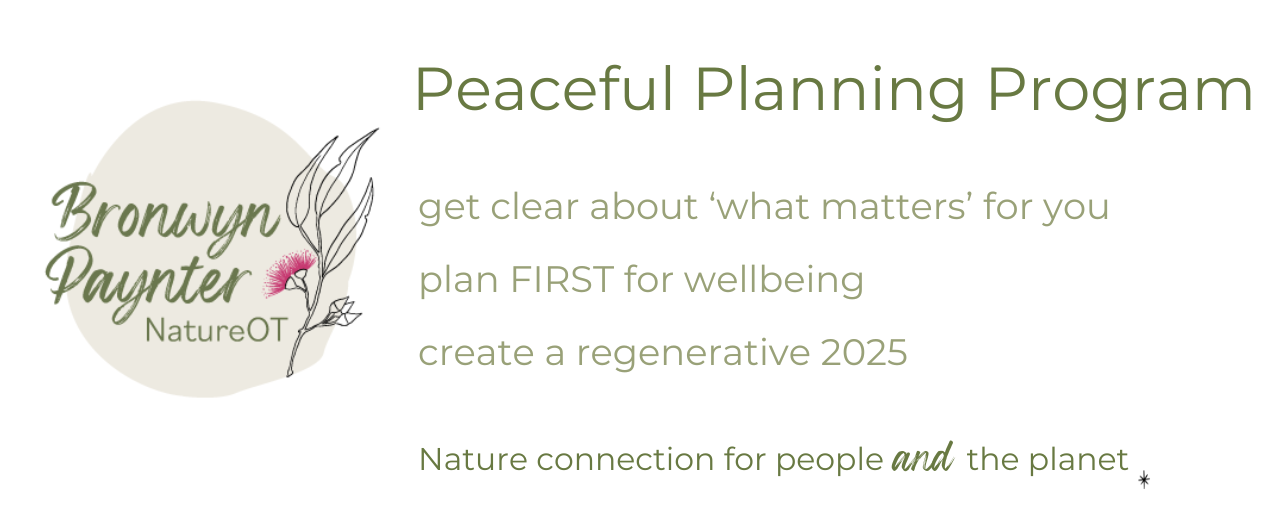 Bronwyn Paynter
NatureOT

Peaceful Planning Program

get clear about ‘what matters’ for you

plan FIRST for wellbeing

create a regenerative 2025

Nature connection for people and the planet